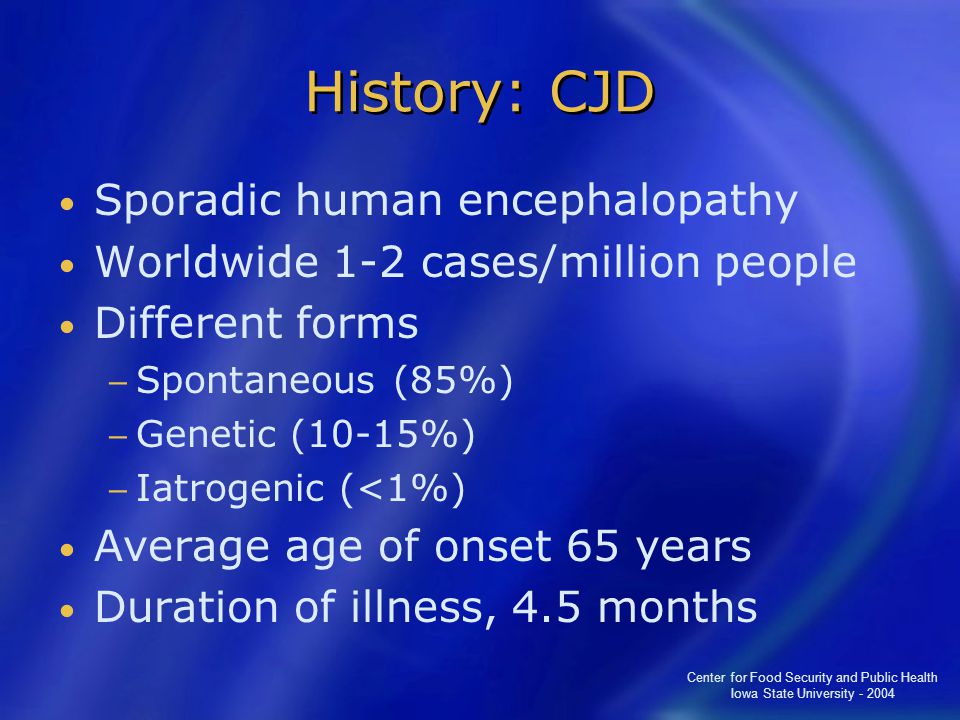 History: CJD

• Sporadic human encephalopathy
• Worldwide 1-2 cases/million people
• Different forms
– Spontaneous (85%)
– Genetic (10-15%)
– Iatrogenic (<1%)
• Average age of onset 65 years
• Duration of illness, 4.5 months

Center for Food Security and Public Health
Iowa State University - 2004